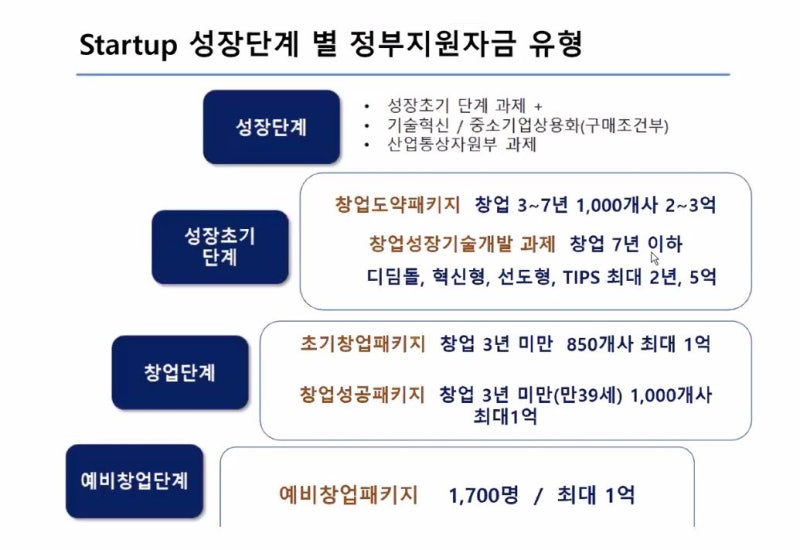 Startup 성장단계 별 정부지원자금 유형

성장단계

• 성장초기 단계 과제 +
• 기술혁신 / 중소기업상용화(구매조건부)
• 산업통상자원부 과제

성장초기 단계

창업도약패키지 창업 3~7년 1,000개사 2~3억

창업성장기술개발 과제 창업 7년 이하

디딤돌, 혁신형, 선도형, TIPS 최대 2년, 5억

창업단계

초기창업패키지 창업 3년 미만 850개사 최대 1억

창업성공패키지 창업 3년 미만(만39세) 1,000개사 최대1억

예비창업단계

예비창업패키지 1,700명 / 최대 1억